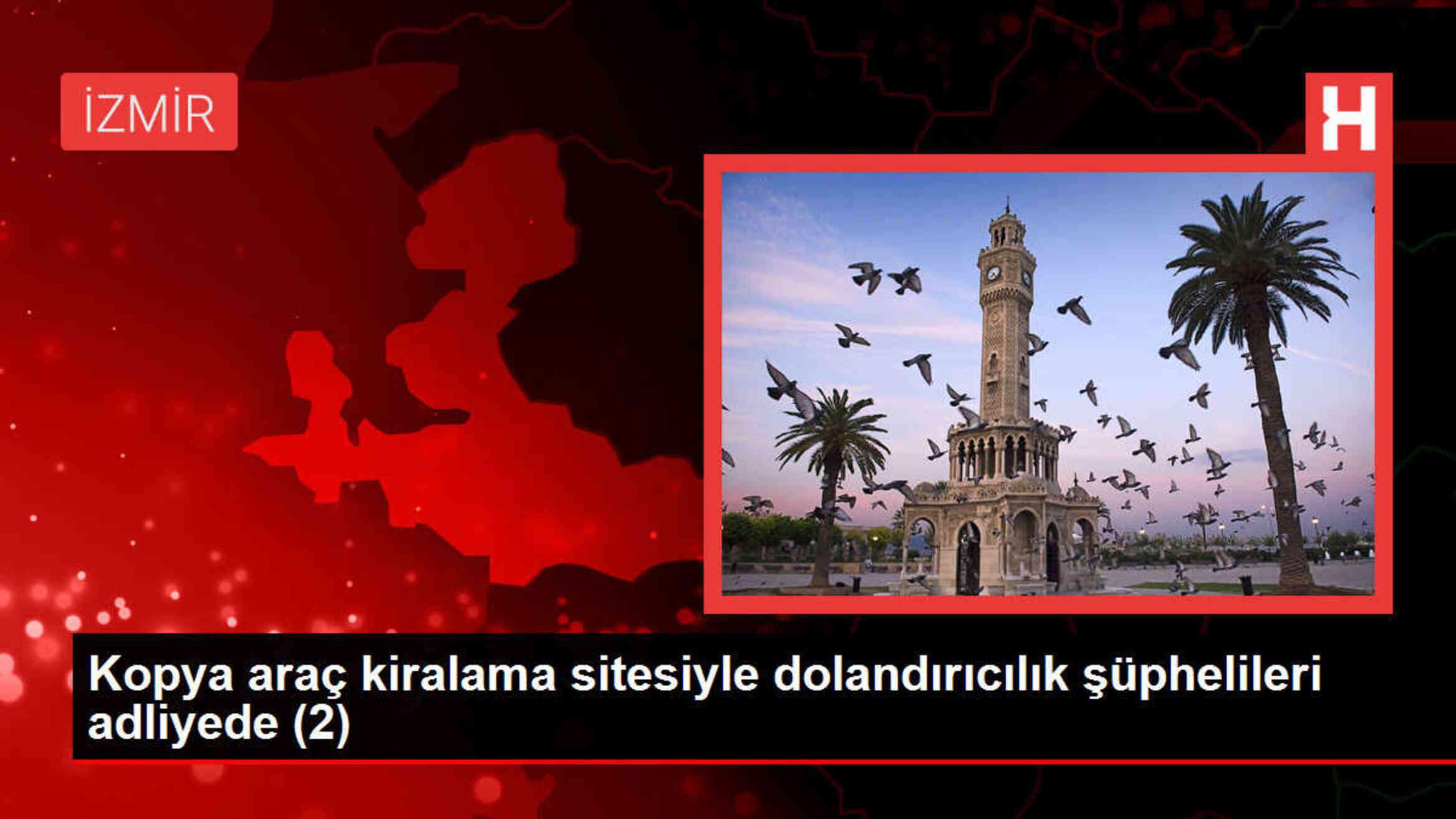 İZMİR

H

Kopya araç kiralama sitesiyle dolandırıcılık şüphelileri adliyede (2)